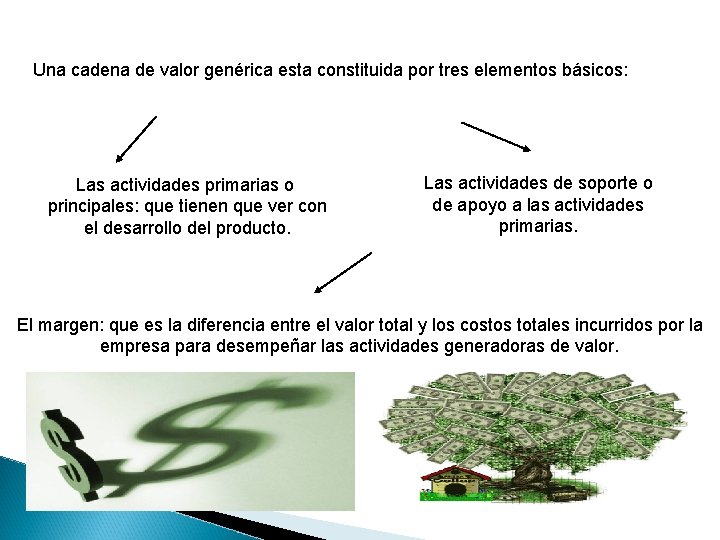 Una cadena de valor genérica esta constituida por tres elementos básicos:

Las actividades primarias o principales: que tienen que ver con el desarrollo del producto.

Las actividades de soporte o de apoyo a las actividades primarias.

El margen: que es la diferencia entre el valor total y los costos totales incurridos por la empresa para desempeñar las actividades generadoras de valor.